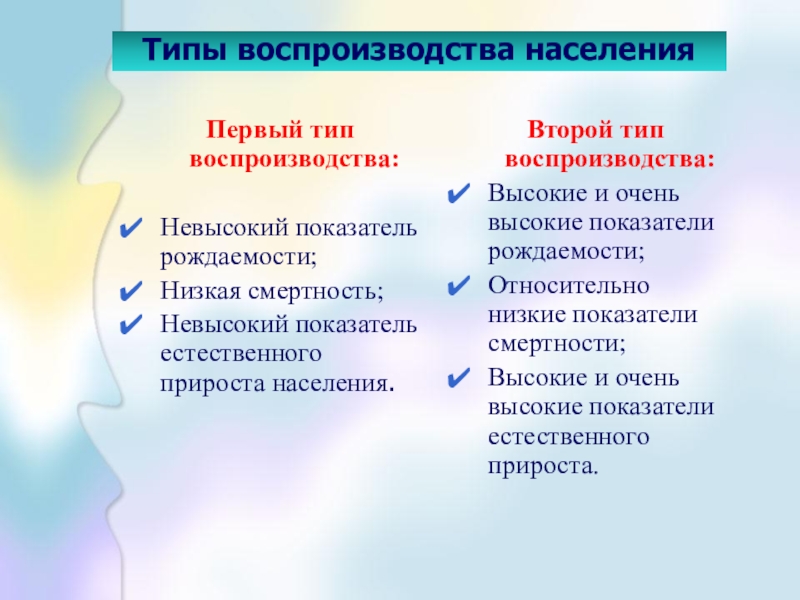 Типы воспроизводства населения

Первый тип воспроизводства:

✔ Невысокий показатель рождаемости;
✔ Низкая смертность;
✔ Невысокий показатель естественного прироста населения.

Второй тип воспроизводства:

✔ Высокие и очень высокие показатели рождаемости;
✔ Относительно низкие показатели смертности;
✔ Высокие и очень высокие показатели естественного прироста.